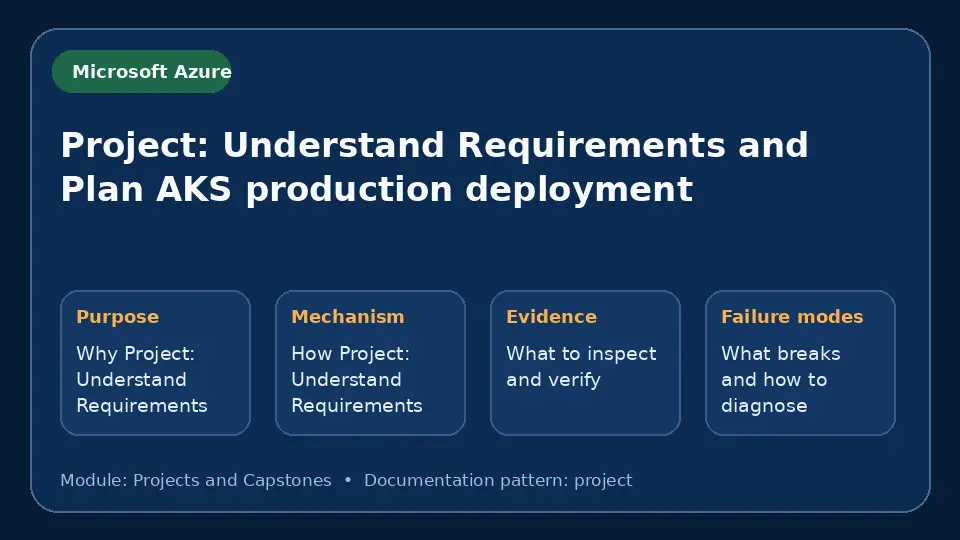 Microsoft Azure

Project: Understand Requirements and Plan AKS production deployment

Purpose

Why Project: Understand Requirements

Mechanism

How Project: Understand Requirements

Evidence

What to inspect and verify

Failure modes

What breaks and how to diagnose

Module: Projects and Capstones • Documentation pattern: project